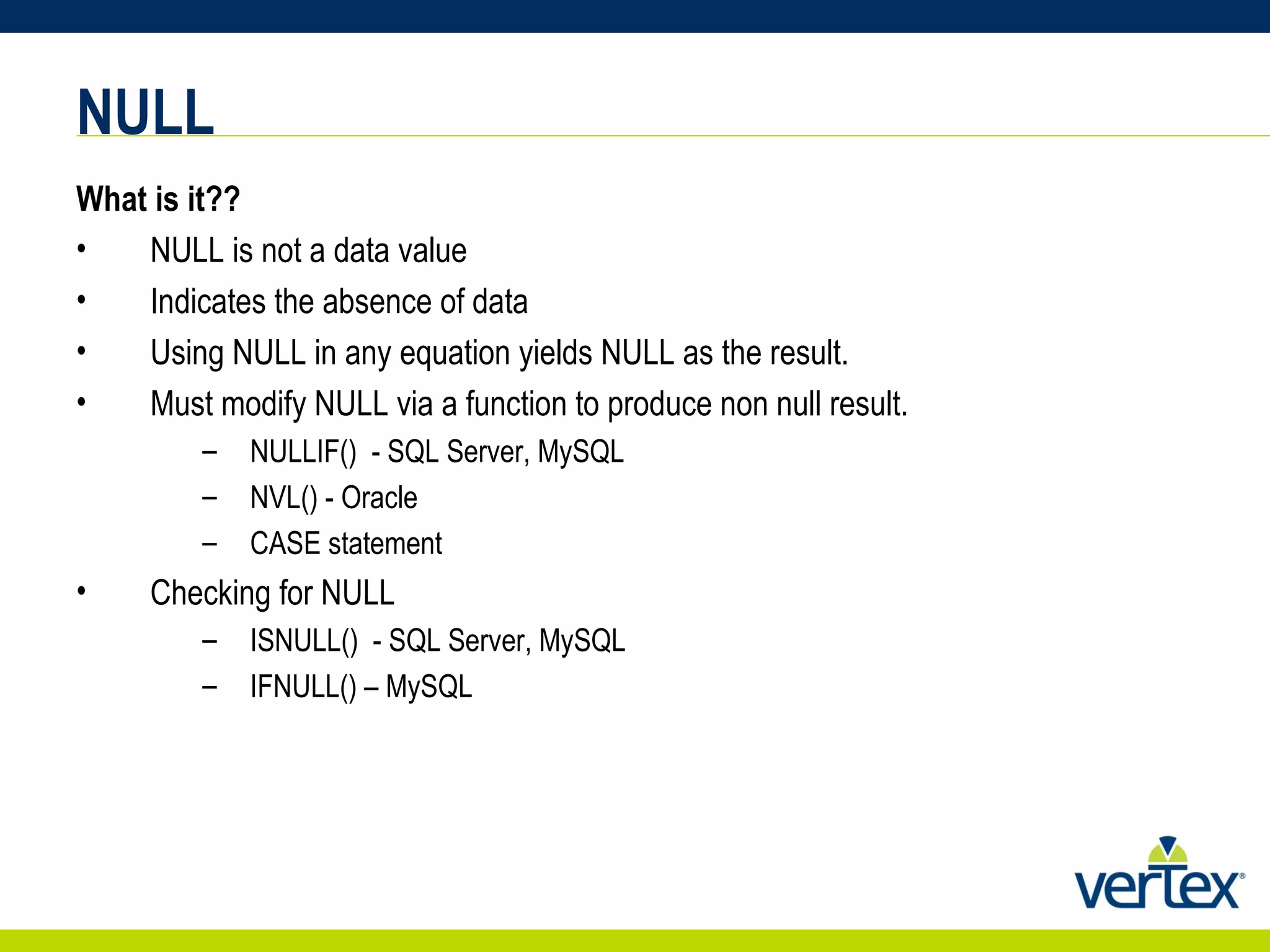 NULL

What is it??

• NULL is not a data value
• Indicates the absence of data
• Using NULL in any equation yields NULL as the result.
• Must modify NULL via a function to produce non null result.
  – NULLIF() - SQL Server, MySQL
  – NVL() - Oracle
  – CASE statement
• Checking for NULL
  – ISNULL() - SQL Server, MySQL
  – IFNULL() – MySQL

vertex®